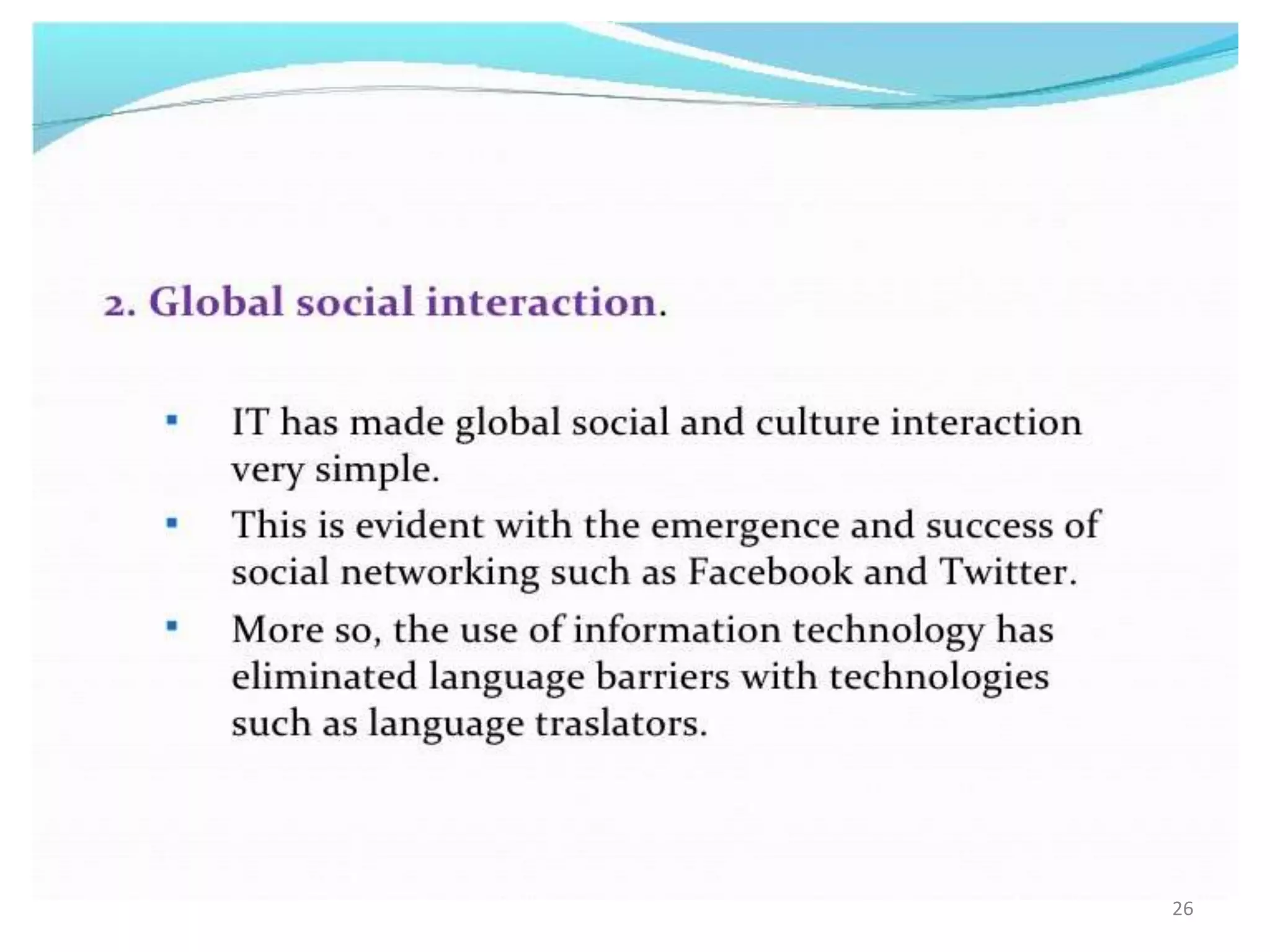 2. Global social interaction.

- IT has made global social and culture interaction very simple.
- This is evident with the emergence and success of social networking such as Facebook and Twitter.
- More so, the use of information technology has eliminated language barriers with technologies such as language traslators.

26